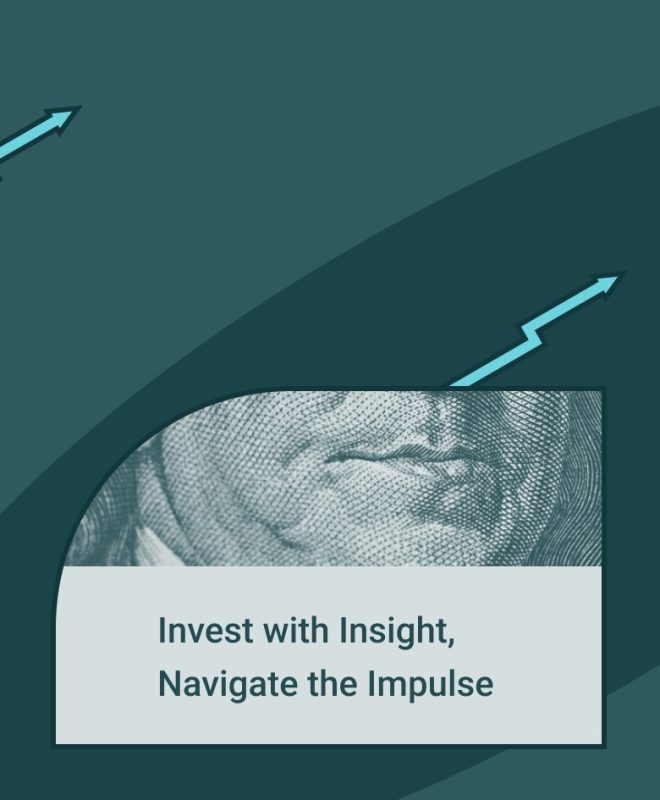 Invest with Insight,
Navigate the Impulse